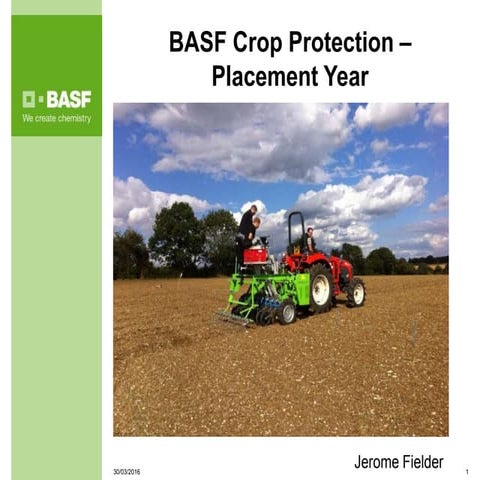 BASF
We create chemistry

BASF Crop Protection – Placement Year

Jerome Fielder

30/03/2016

1